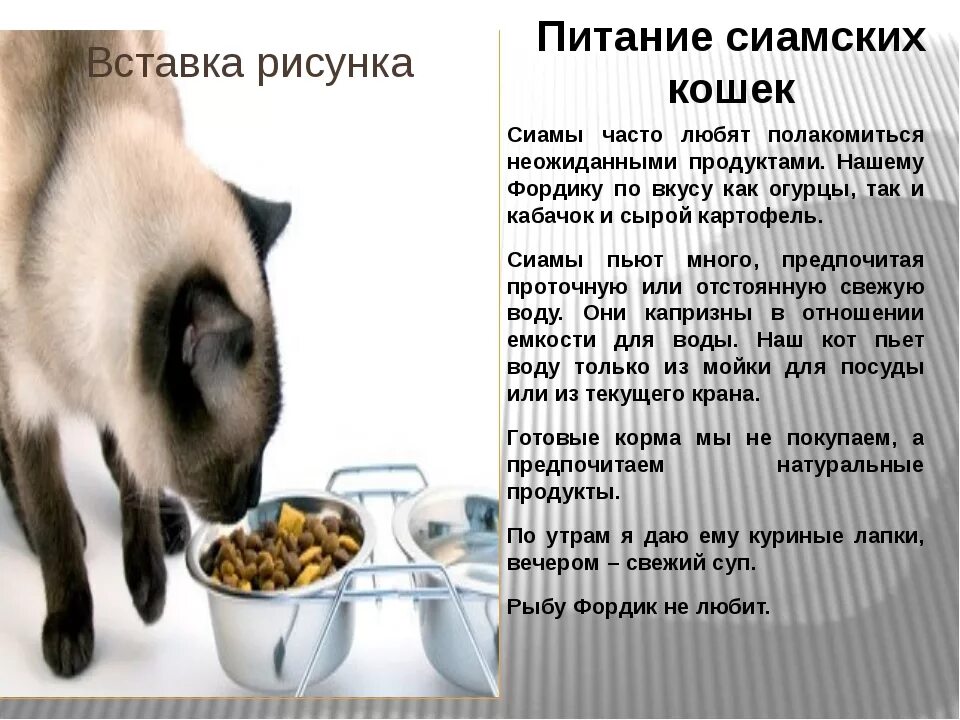 Вставка рисунка

Питание сиамских кошек

Сиамы часто любят полакомиться неожиданными продуктами. Нашему Фордику по вкусу как огурцы, так и кабачок и сырой картофель.

Сиамы пьют много, предпочитая проточную или отстоянную свежую воду. Они капризны в отношении емкости для воды. Наш кот пьет воду только из мойки для посуды или из текущего крана.

Готовые корма мы не покупаем, а предпочитаем натуральные продукты.

По утрам я даю ему куриные лапки, вечером – свежий суп.

Рыбу Фордик не любит.